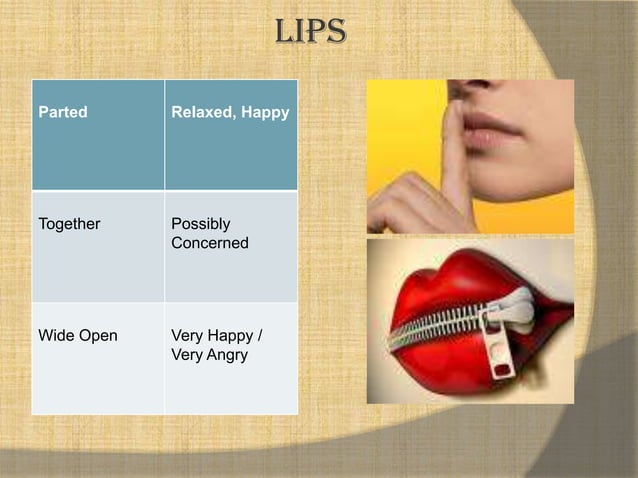 LIPS

| Parted | Relaxed, Happy |
|---|---|
| Together | Possibly Concerned |
| Wide Open | Very Happy / Very Angry |